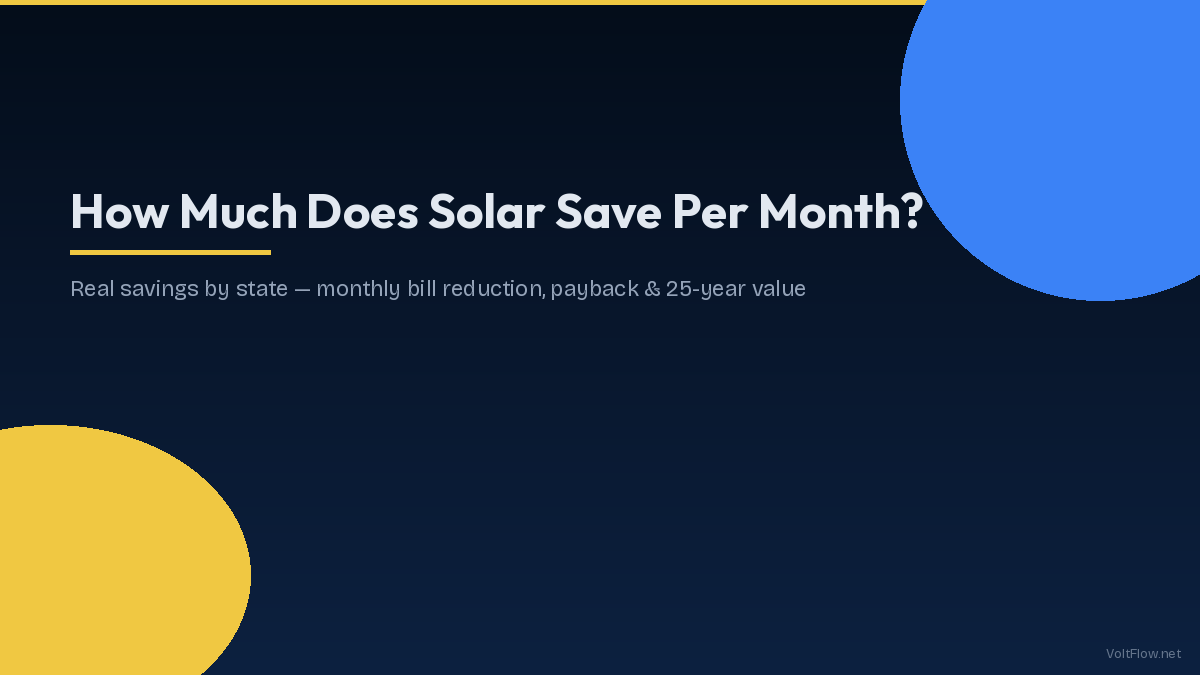 How Much Does Solar Save Per Month?

Real savings by state — monthly bill reduction, payback & 25-year value

VoltFlow.net